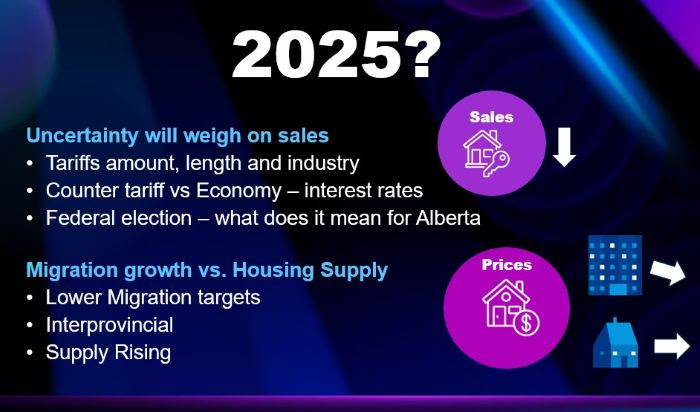 2025?

Uncertainty will weigh on sales
• Tariffs amount, length and industry
• Counter tariff vs Economy – interest rates
• Federal election – what does it mean for Alberta

Migration growth vs. Housing Supply
• Lower Migration targets
• Interprovincial
• Supply Rising

Sales

Prices